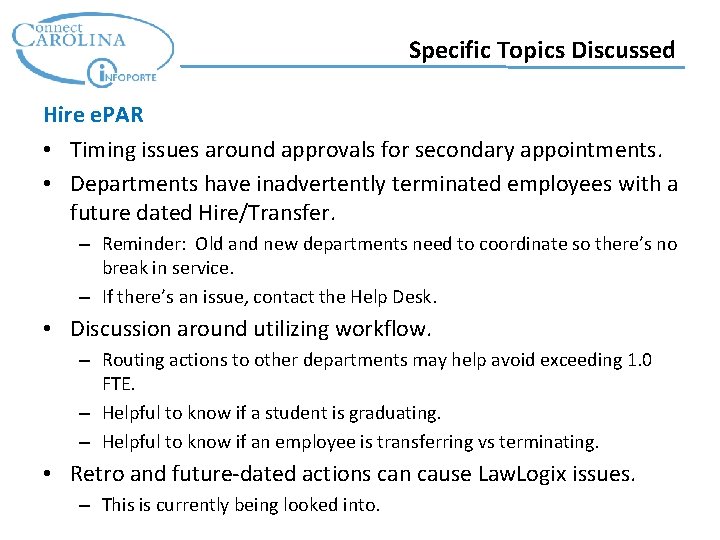 Connect
CAROLINA
INFOPORTE

Specific Topics Discussed

Hire ePAR

• Timing issues around approvals for secondary appointments.

• Departments have inadvertently terminated employees with a future dated Hire/Transfer.

– Reminder: Old and new departments need to coordinate so there's no break in service.

– If there's an issue, contact the Help Desk.

• Discussion around utilizing workflow.

– Routing actions to other departments may help avoid exceeding 1.0 FTE.

– Helpful to know if a student is graduating.

– Helpful to know if an employee is transferring vs terminating.

• Retro and future-dated actions can cause LawLogix issues.

– This is currently being looked into.